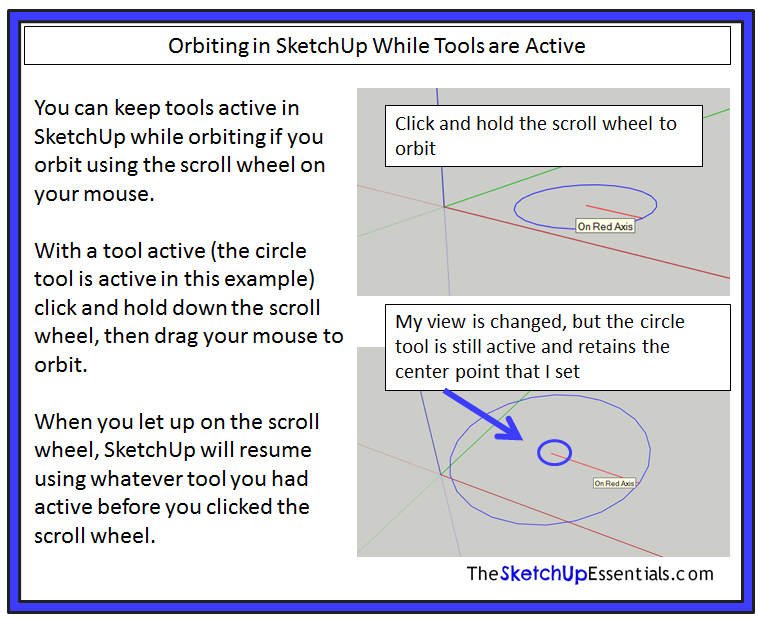 Orbiting in SketchUp While Tools are Active

You can keep tools active in SketchUp while orbiting if you orbit using the scroll wheel on your mouse.

With a tool active (the circle tool is active in this example) click and hold down the scroll wheel, then drag your mouse to orbit.

When you let up on the scroll wheel, SketchUp will resume using whatever tool you had active before you clicked the scroll wheel.

Click and hold the scroll wheel to orbit

On Red Axis

My view is changed, but the circle tool is still active and retains the center point that I set

On Red Axis

TheSketchUpEssentials.com